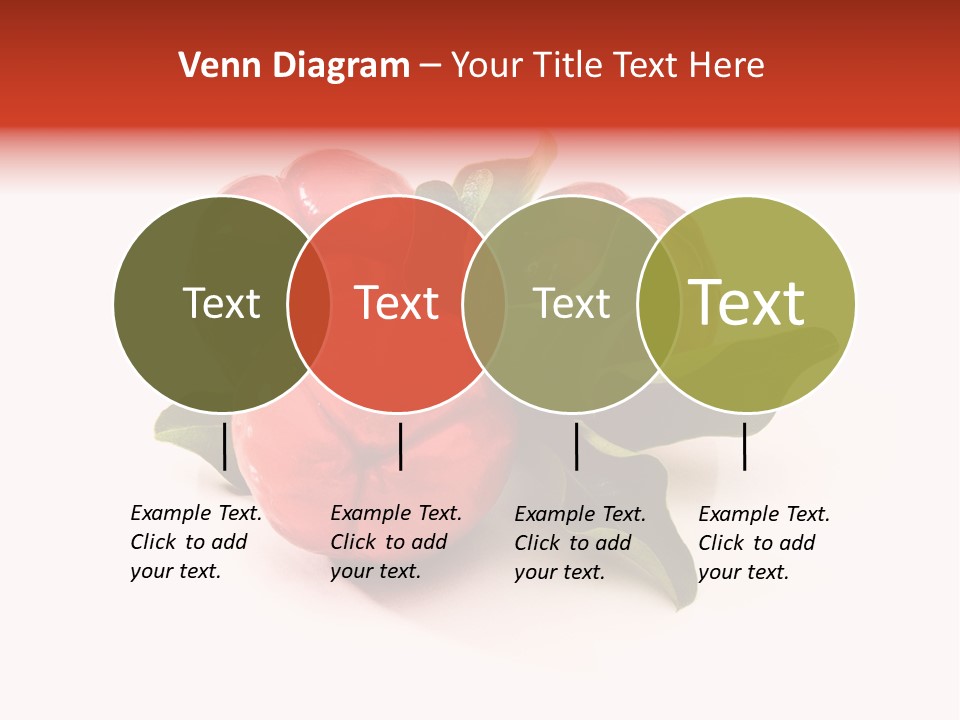 Venn Diagram – Your Title Text Here

Text

Text

Text

Text

Example Text. Click to add your text.

Example Text. Click to add your text.

Example Text. Click to add your text.

Example Text. Click to add your text.